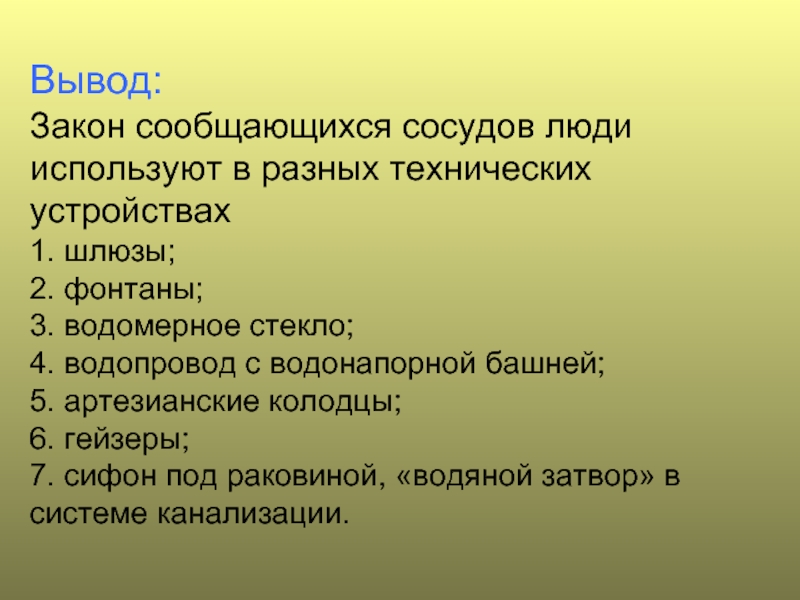 Вывод:
Закон сообщающихся сосудов люди используют в разных технических устройствах
1. шлюзы;
2. фонтаны;
3. водомерное стекло;
4. водопровод с водонапорной башней;
5. артезианские колодцы;
6. гейзеры;
7. сифон под раковиной, «водяной затвор» в системе канализации.